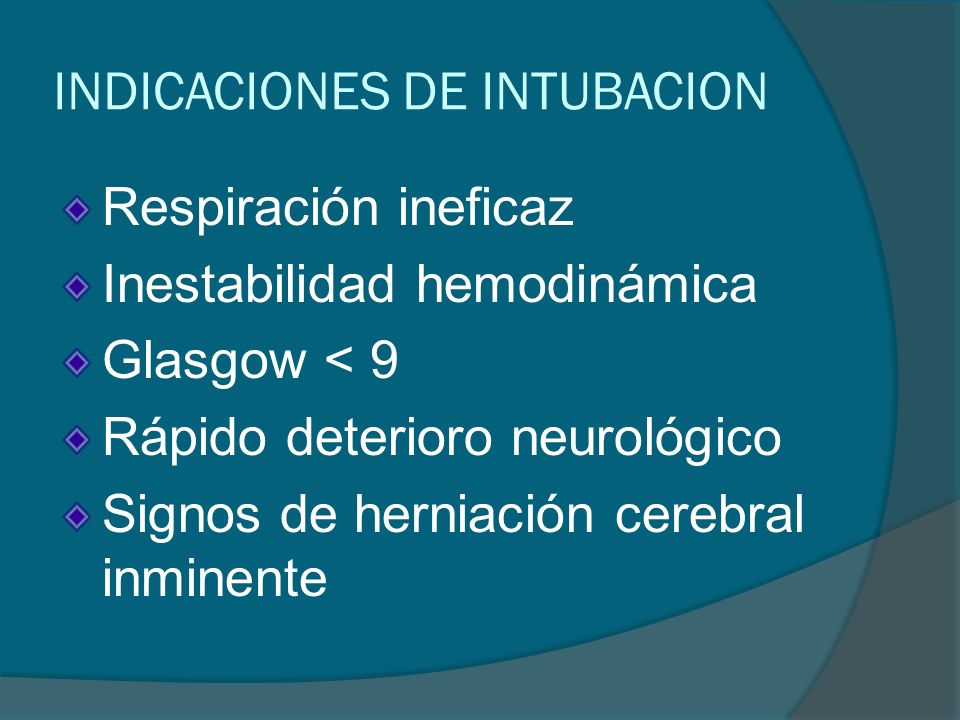 INDICACIONES DE INTUBACION

Respiración ineficaz
Inestabilidad hemodinámica
Glasgow < 9
Rápido deterioro neurológico
Signos de herniación cerebral inminente